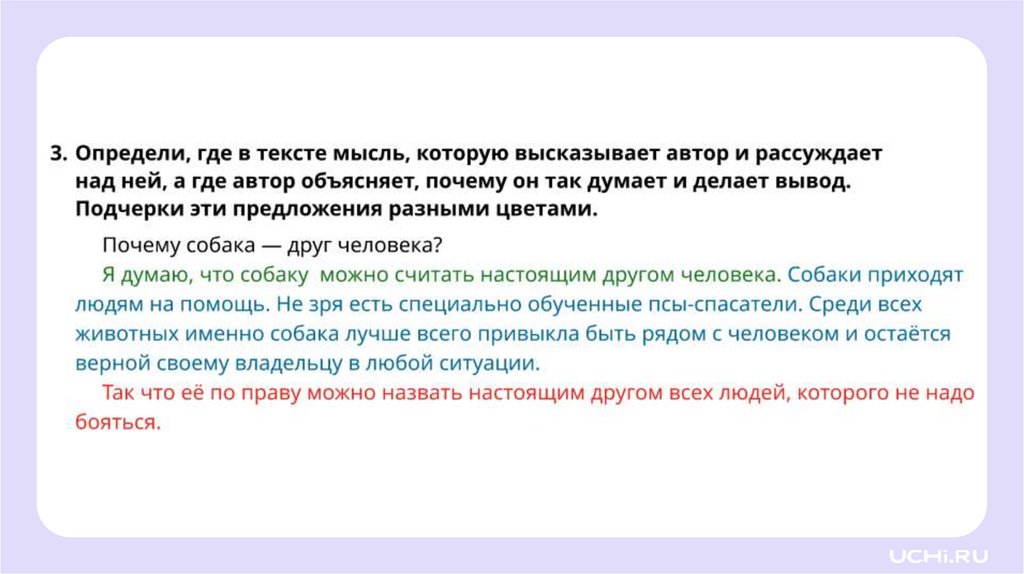 3. Определи, где в тексте мысль, которую высказывает автор и рассуждает над ней, а где автор объясняет, почему он так думает и делает вывод. Подчерки эти предложения разными цветами.

Почему собака — друг человека?

Я думаю, что собаку можно считать настоящим другом человека. Собаки приходят людям на помощь. Не зря есть специально обученные псы-спасатели. Среди всех животных именно собака лучше всего привыкла быть рядом с человеком и остаётся верной своему владельцу в любой ситуации.

Так что её по праву можно назвать настоящим другом всех людей, которого не надо бояться.

UCHi.RU